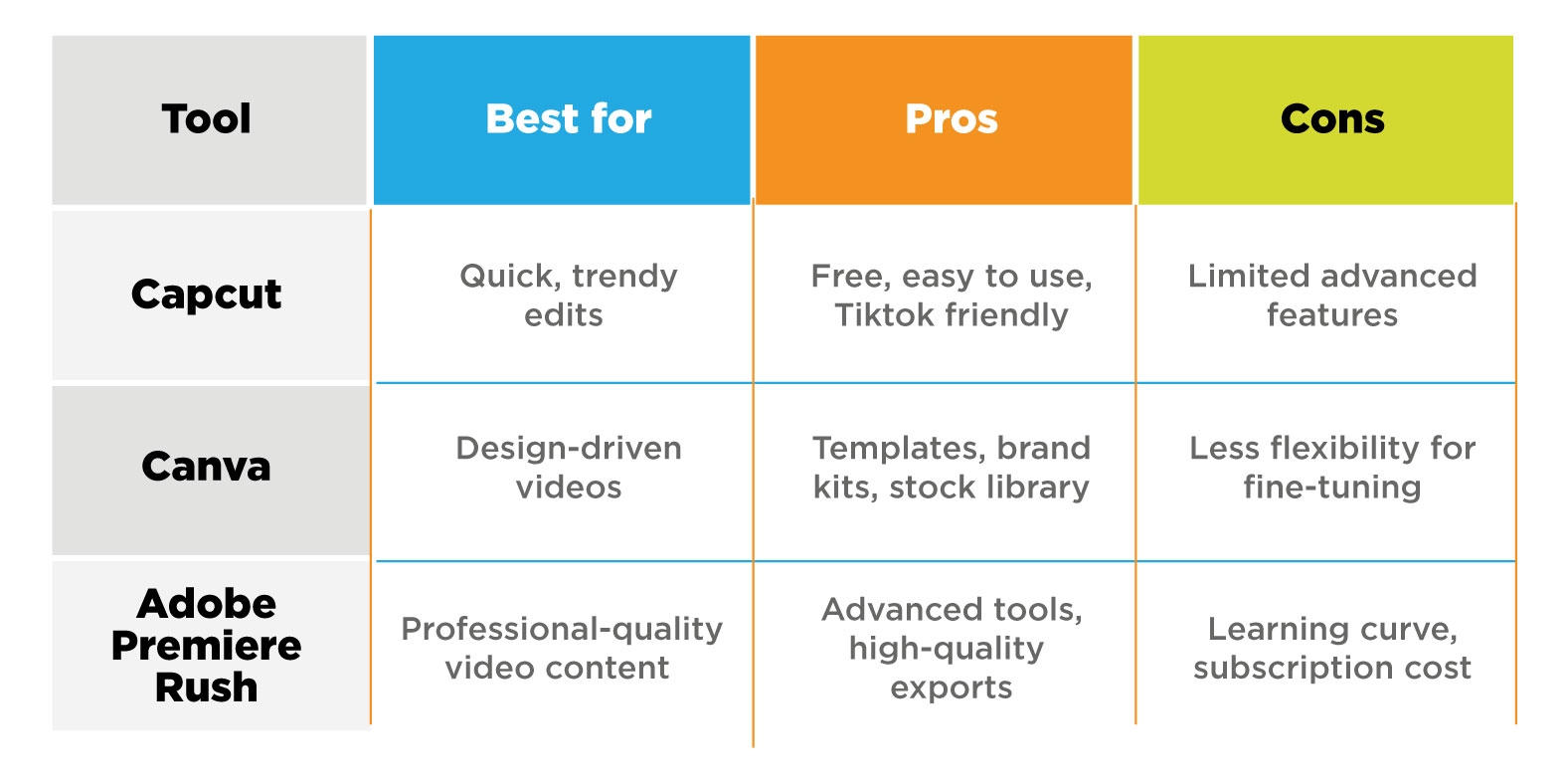 | Tool | Best for | Pros | Cons |
|---|---|---|---|
| Capcut | Quick, trendy edits | Free, easy to use, Tiktok friendly | Limited advanced features |
| Canva | Design-driven videos | Templates, brand kits, stock library | Less flexibility for fine-tuning |
| Adobe Premiere Rush | Professional-quality video content | Advanced tools, high-quality exports | Learning curve, subscription cost |